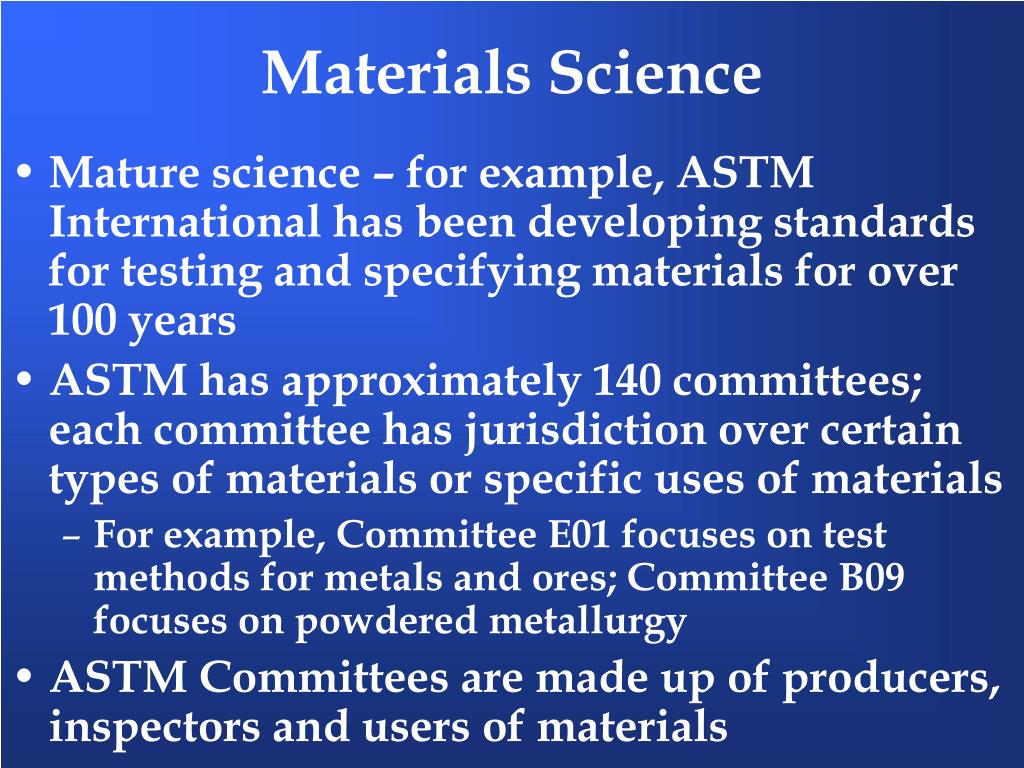 Materials Science

• Mature science – for example, ASTM International has been developing standards for testing and specifying materials for over 100 years

• ASTM has approximately 140 committees; each committee has jurisdiction over certain types of materials or specific uses of materials

– For example, Committee E01 focuses on test methods for metals and ores; Committee B09 focuses on powdered metallurgy

• ASTM Committees are made up of producers, inspectors and users of materials